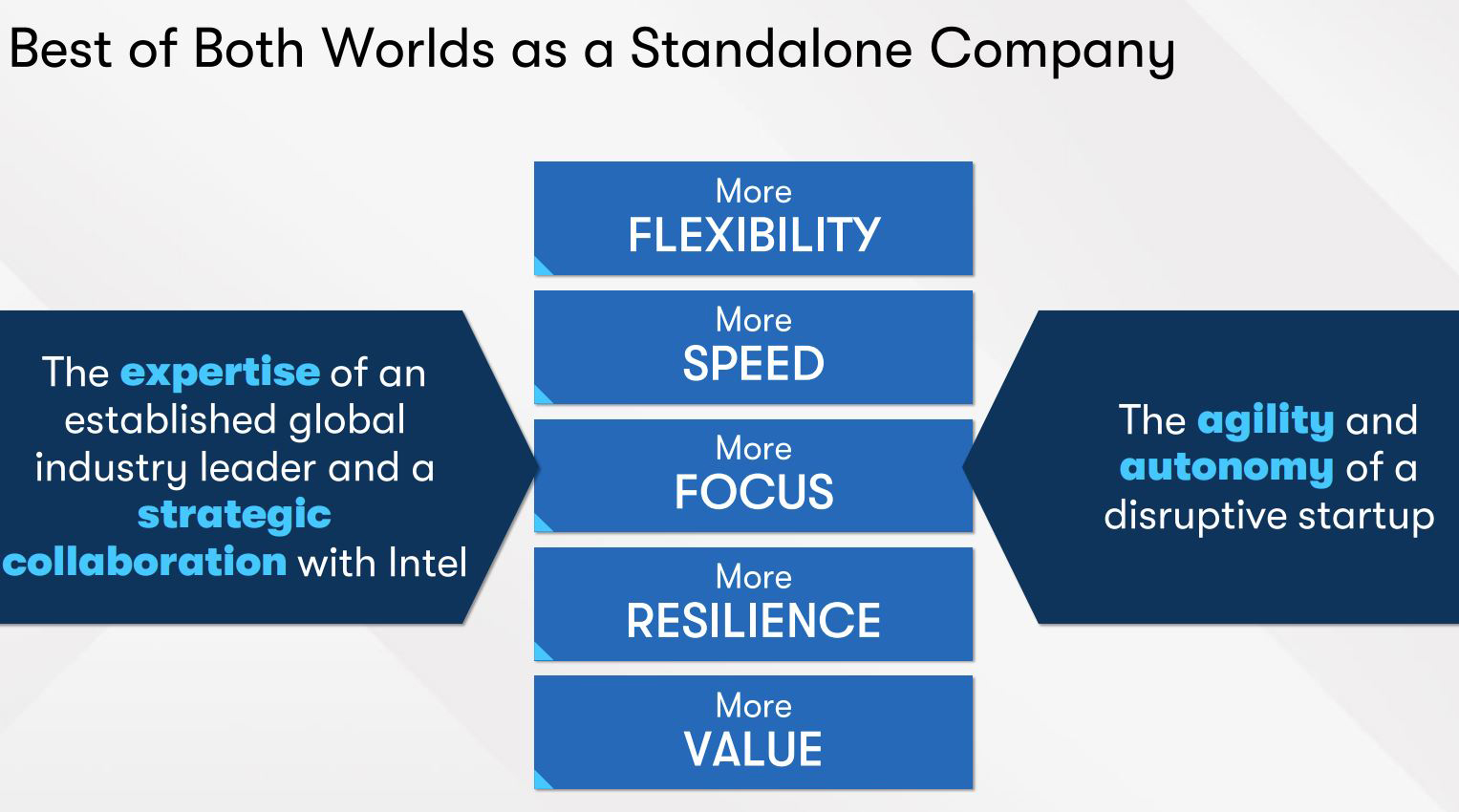 Best of Both Worlds as a Standalone Company

The expertise of an established global industry leader and a strategic collaboration with Intel

More
FLEXIBILITY

More
SPEED

More
FOCUS

More
RESILIENCE

More
VALUE

The agility and autonomy of a disruptive startup